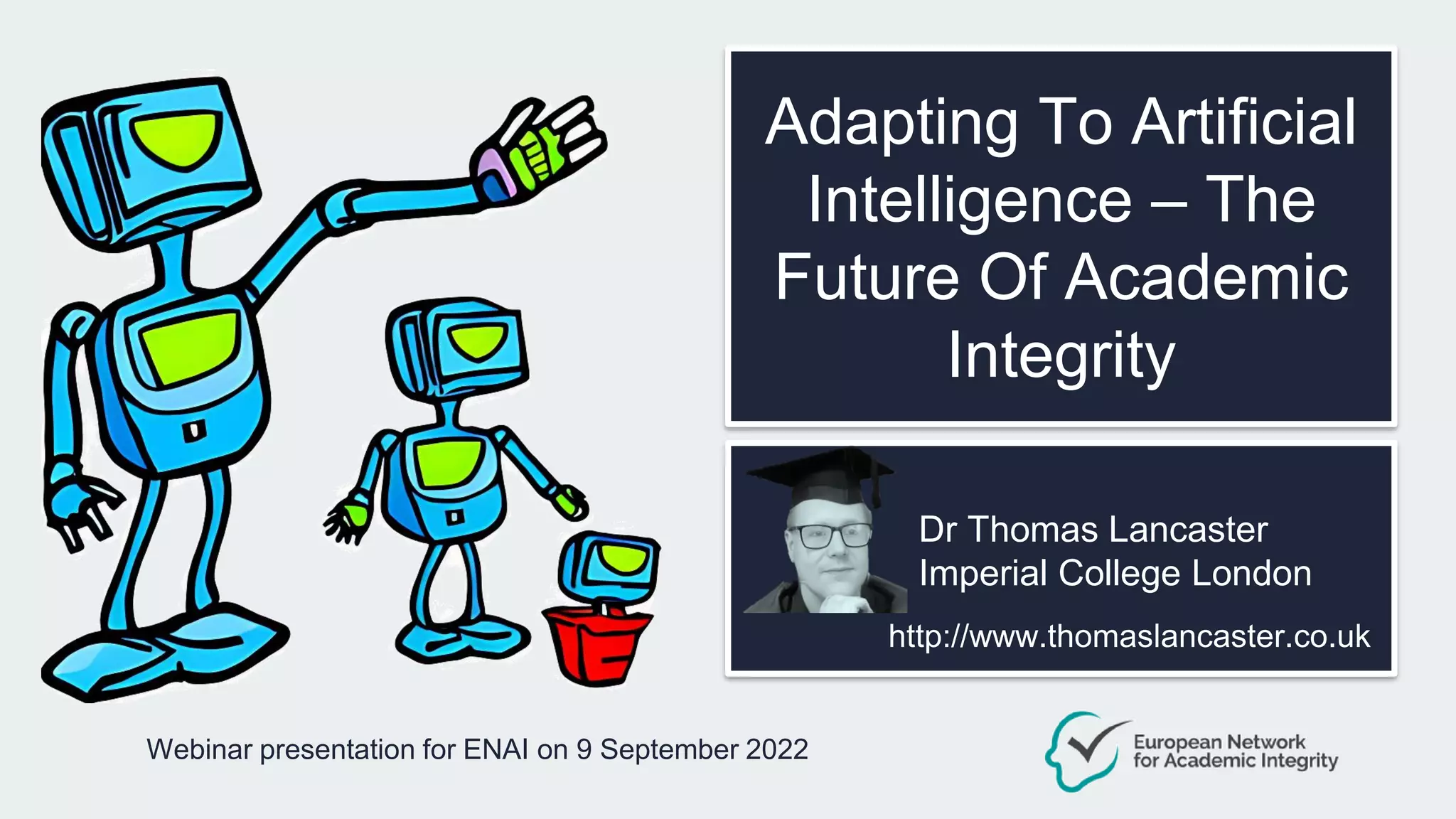 Adapting To Artificial Intelligence – The Future Of Academic Integrity

Dr Thomas Lancaster
Imperial College London

http://www.thomaslancaster.co.uk

Webinar presentation for ENAI on 9 September 2022

European Network for Academic Integrity